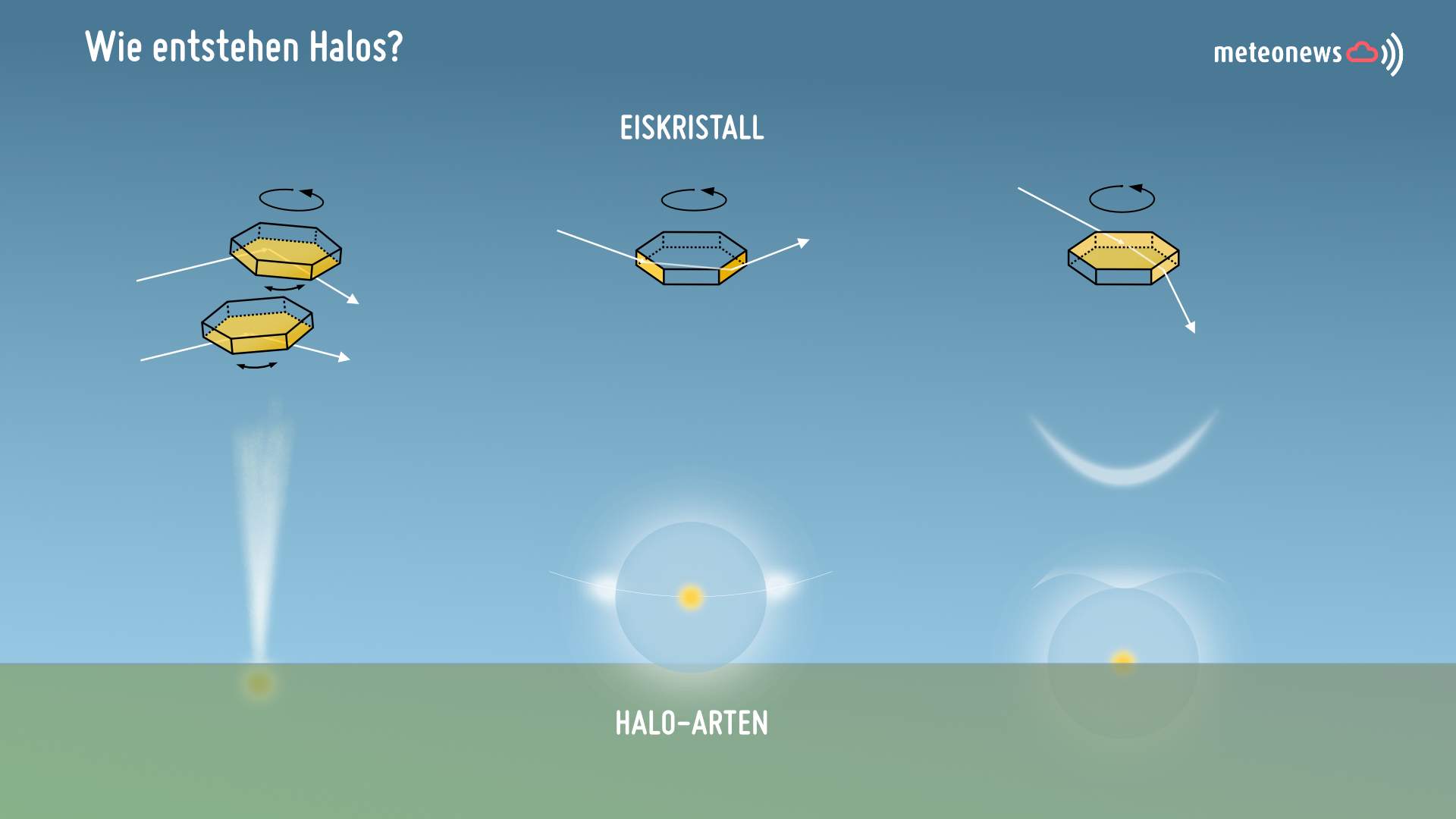 Wie entstehen Halos?

meteonews

EISKRISTALL

HALO-ARTEN